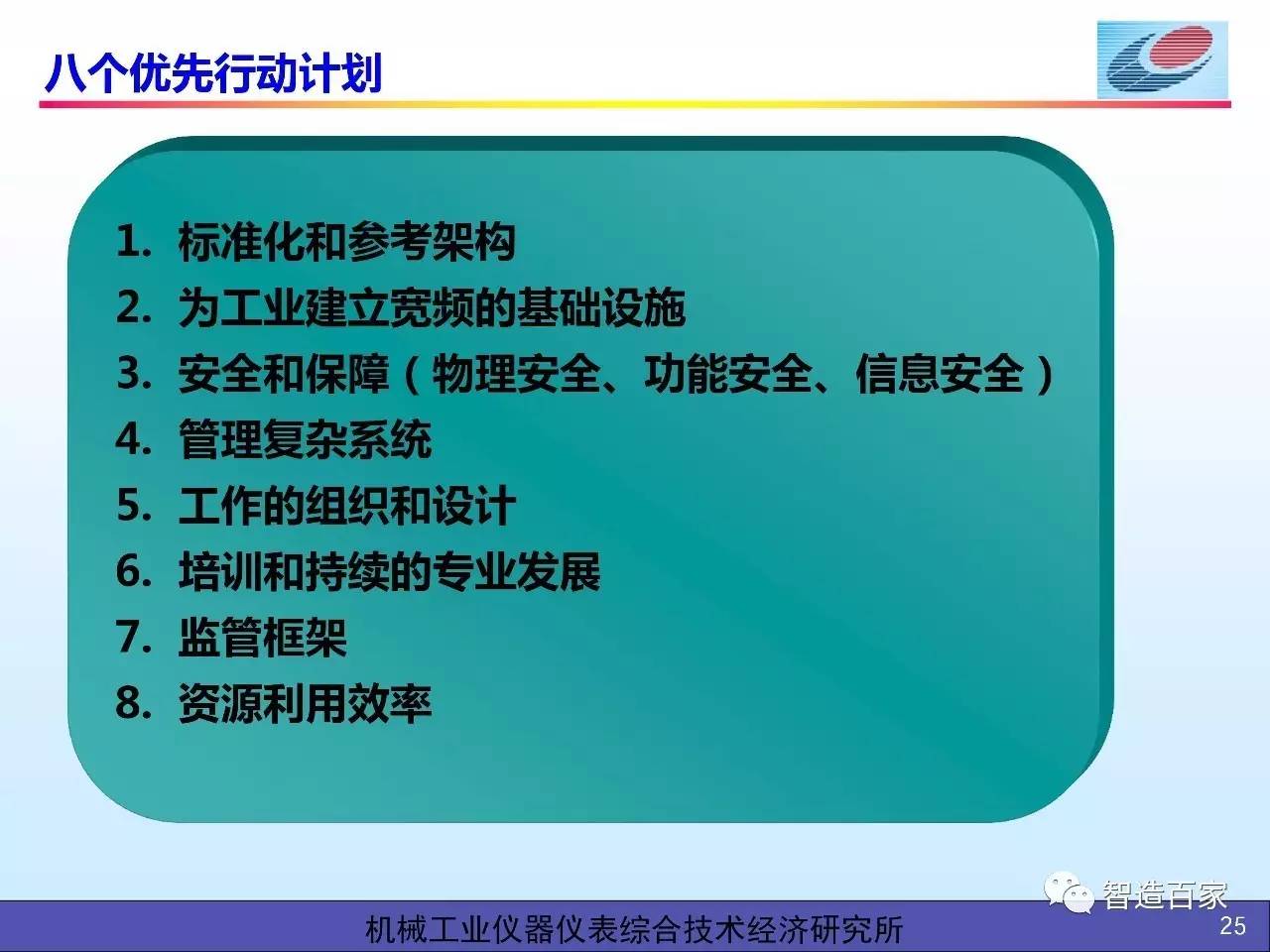 八个优先行动计划

1. 标准化和参考架构
2. 为工业建立宽频的基础设施
3. 安全和保障（物理安全、功能安全、信息安全）
4. 管理复杂系统
5. 工作的组织和设计
6. 培训和持续的专业发展
7. 监管框架
8. 资源利用效率

智造百家

机械工业仪器仪表综合技术经济研究所

25